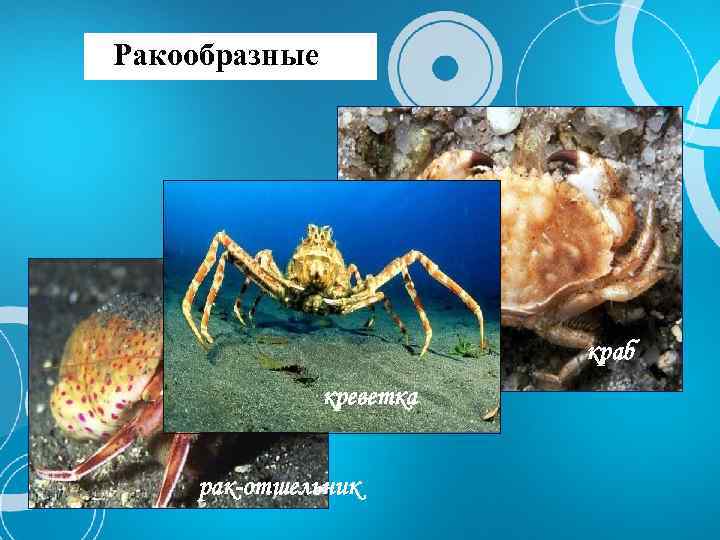 Ракообразные

краб

креветка

рак-отшельник